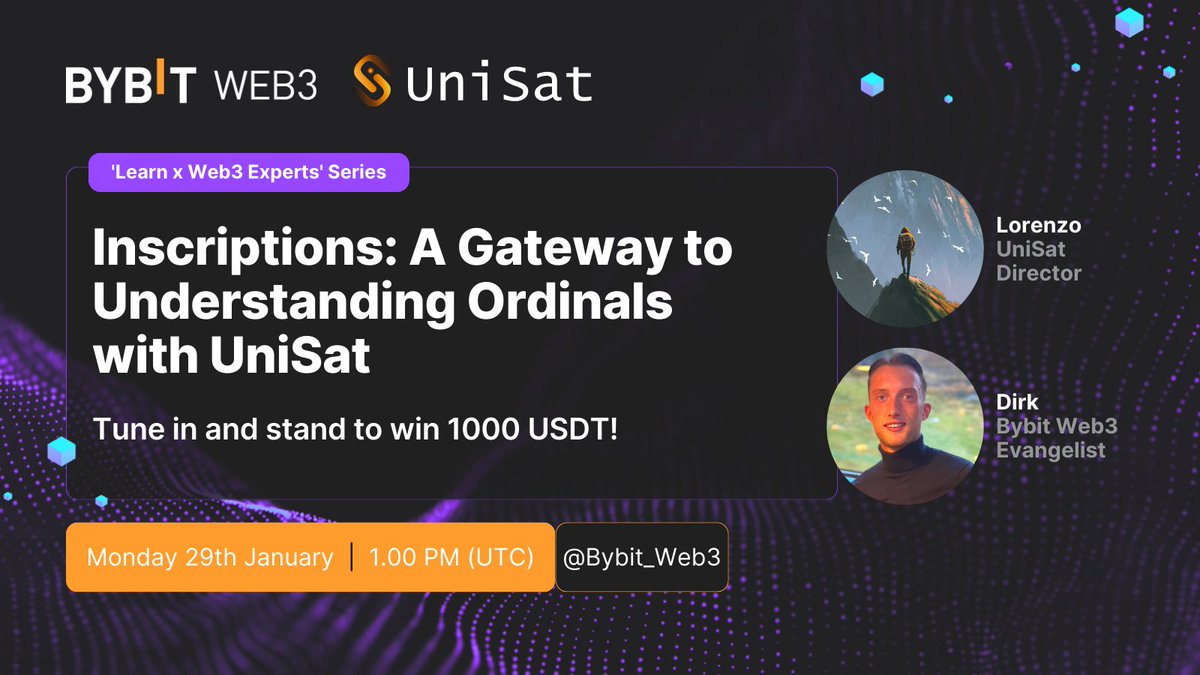 BYBIT WEB3 UniSat

'Learn x Web3 Experts' Series

Inscriptions: A Gateway to Understanding Ordinals with UniSat

Tune in and stand to win 1000 USDT!

Lorenzo
UniSat Director

Dirk
Bybit Web3 Evangelist

Monday 29th January | 1.00 PM (UTC)

@Bybit_Web3